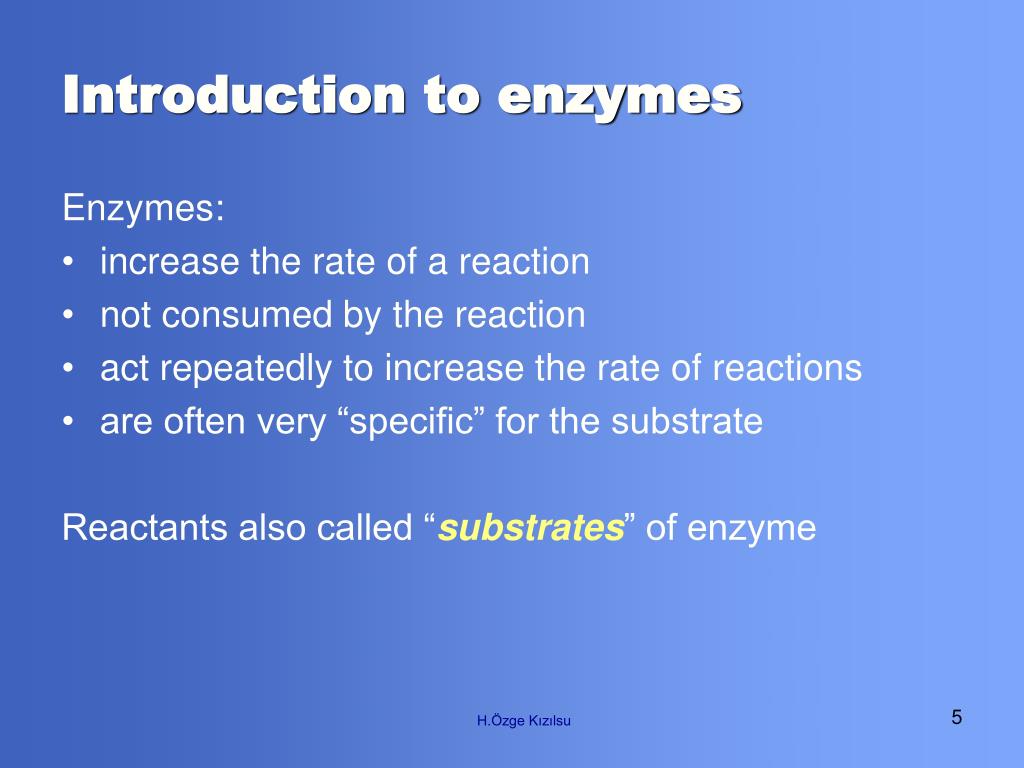 Introduction to enzymes

Enzymes:
• increase the rate of a reaction
• not consumed by the reaction
• act repeatedly to increase the rate of reactions
• are often very “specific” for the substrate

Reactants also called “substrates” of enzyme

H.Özge Kızılsu

5